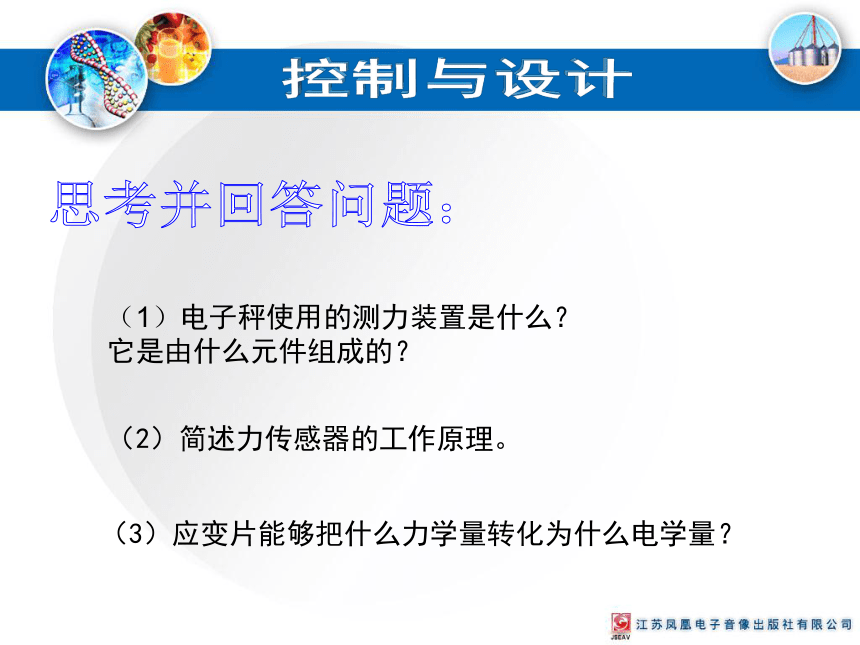 控制与设计

思考并回答问题：

（1）电子秤使用的测力装置是什么？它是由什么元件组成的？

（2）简述力传感器的工作原理。

（3）应变片能够把什么力学量转化为什么电学量？

JSEAV 江苏凤凰电子音像出版社有限公司